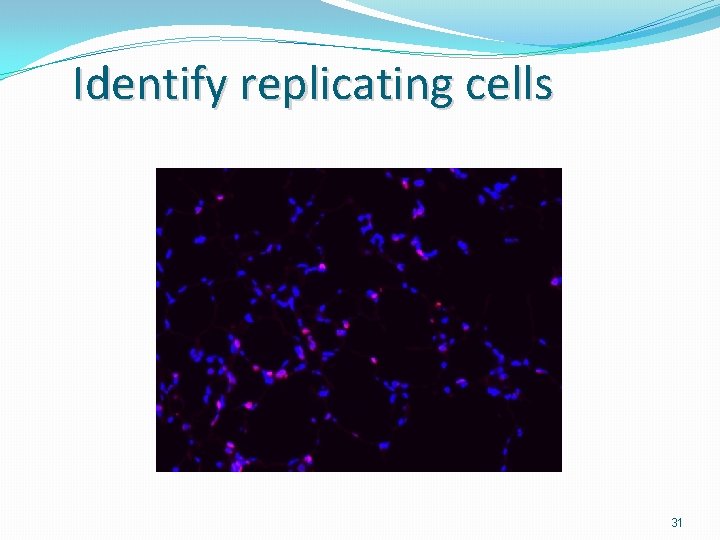 Identify replicating cells

31